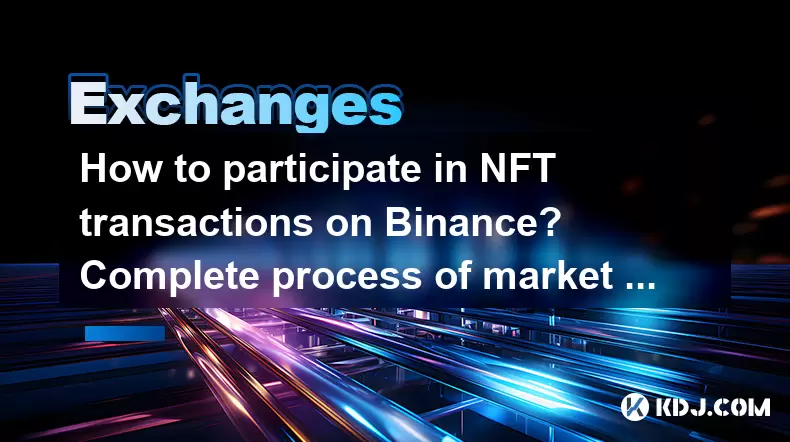 Exchanges

How to participate in NFT transactions on Binance? Complete process of market ...

KDJ.COM